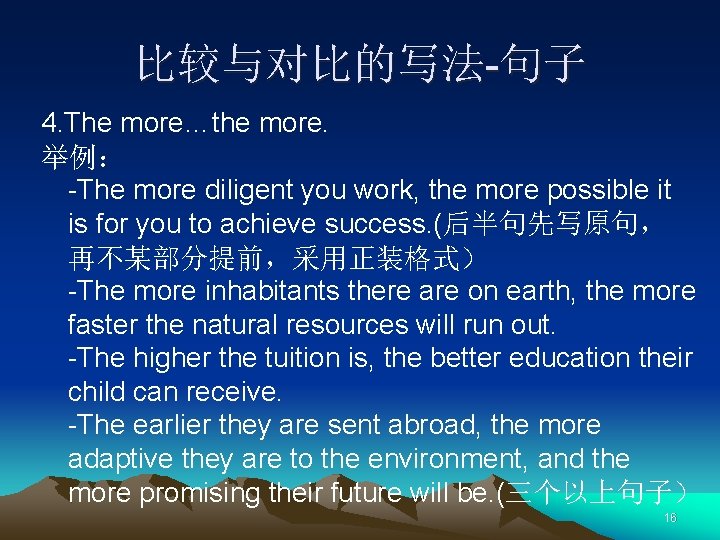 比较与对比的写法-句子

4.The more…the more.
举例：
-The more diligent you work, the more possible it is for you to achieve success.(后半句先写原句，再不某部分提前，采用正装格式）
-The more inhabitants there are on earth, the more faster the natural resources will run out.
-The higher the tuition is, the better education their child can receive.
-The earlier they are sent abroad, the more adaptive they are to the environment, and the more promising their future will be.(三个以上句子）

16